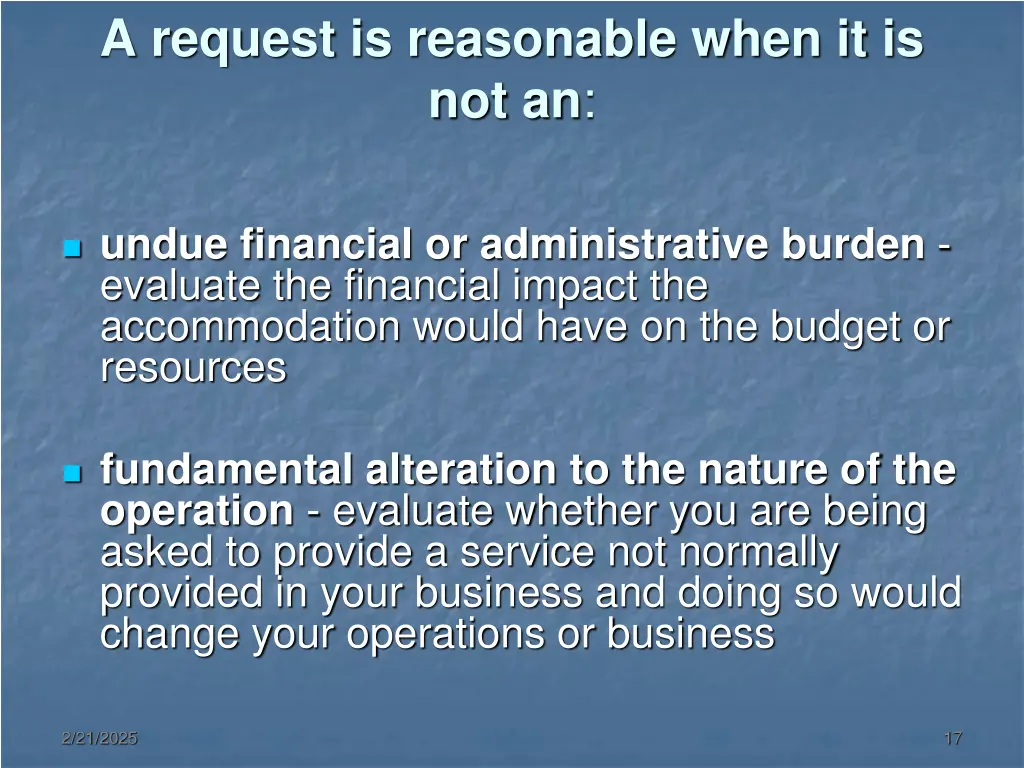 A request is reasonable when it is not an:

undue financial or administrative burden - evaluate the financial impact the accommodation would have on the budget or resources

fundamental alteration to the nature of the operation - evaluate whether you are being asked to provide a service not normally provided in your business and doing so would change your operations or business

2/21/2025

17